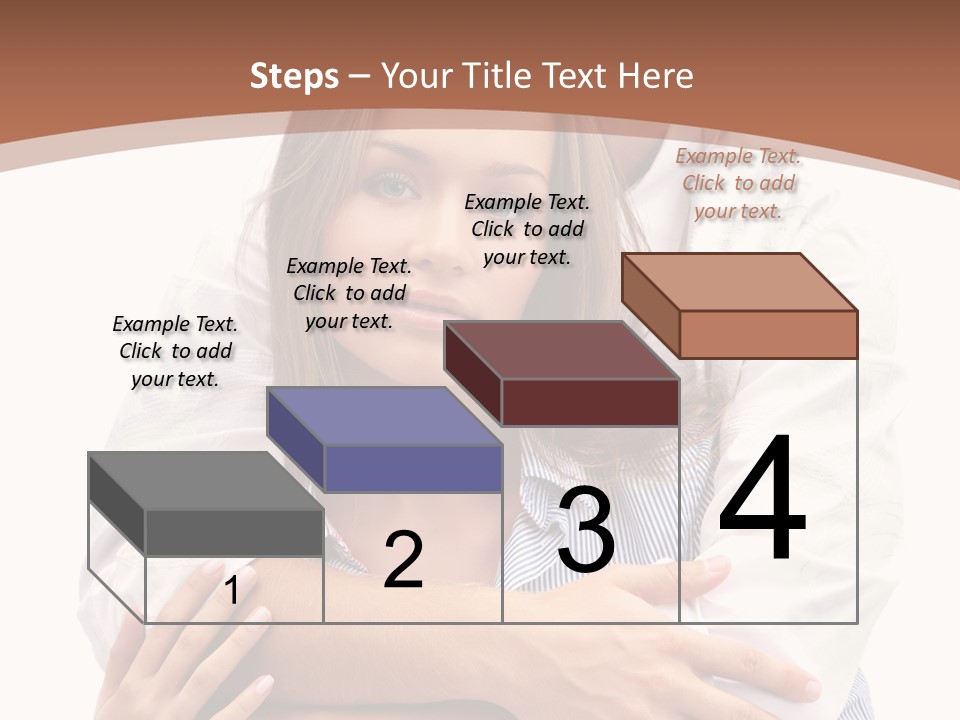 Steps – Your Title Text Here

Example Text. Click to add your text.

Example Text. Click to add your text.

Example Text. Click to add your text.

Example Text. Click to add your text.

1

2

3

4